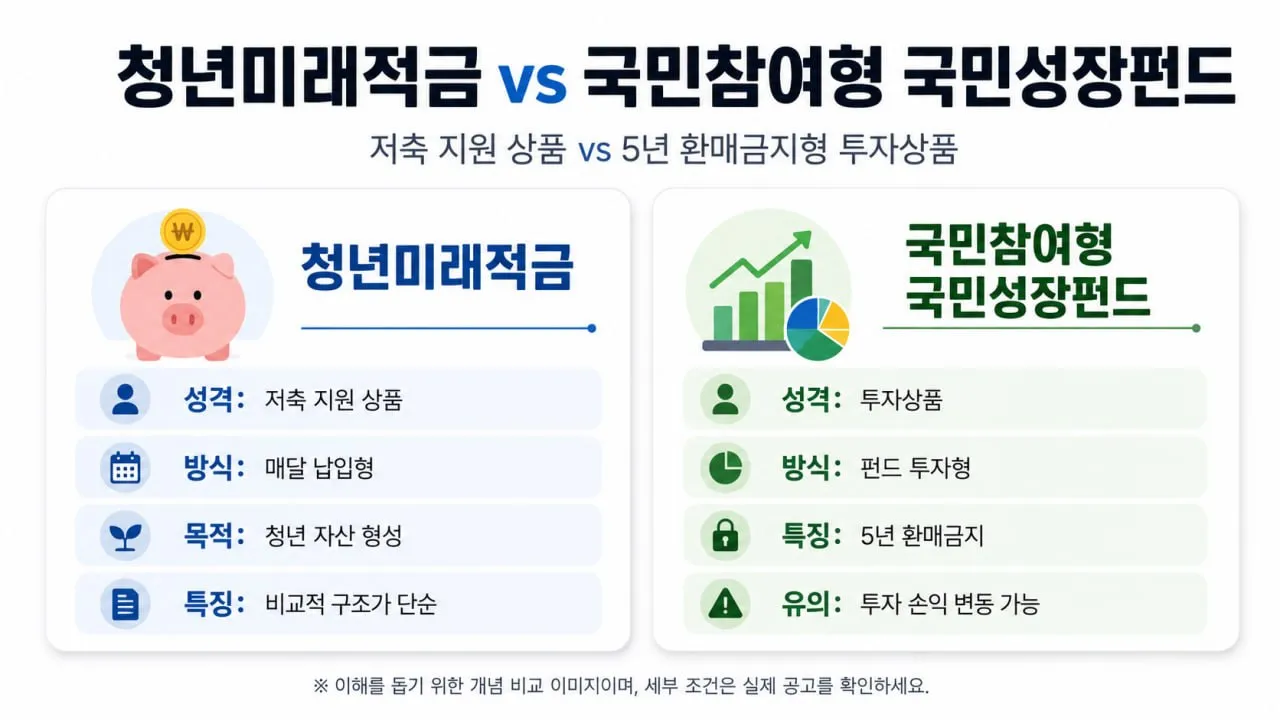 청년미래적금 vs 국민참여형 국민성장펀드

저축 지원 상품 vs 5년 환매금지형 투자상품

₩

청년미래적금

성격: 저축 지원 상품

방식: 매달 납입형

목적: 청년 자산 형성

특징: 비교적 구조가 단순

국민참여형 국민성장펀드

성격: 투자상품

방식: 펀드 투자형

특징: 5년 환매금지

유의: 투자 손익 변동 가능

※ 이해를 돕기 위한 개념 비교 이미지이며, 세부 조건은 실제 공고를 확인하세요.